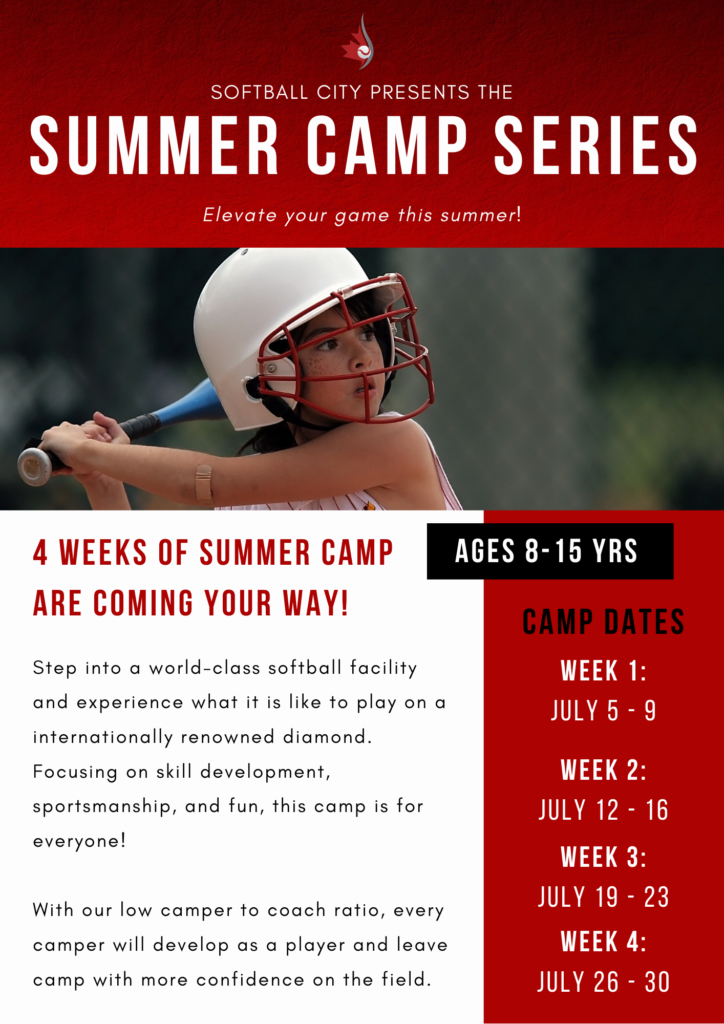 SOFTBALL CITY PRESENTS THE

SUMMER CAMP SERIES

Elevate your game this summer!

4 WEEKS OF SUMMER CAMP ARE COMING YOUR WAY!

Step into a world-class softball facility and experience what it is like to play on a internationally renowned diamond. Focusing on skill development, sportsmanship, and fun, this camp is for everyone!

With our low camper to coach ratio, every camper will develop as a player and leave camp with more confidence on the field.

AGES 8-15 YRS

CAMP DATES

WEEK 1:
JULY 5 - 9

WEEK 2:
JULY 12 - 16

WEEK 3:
JULY 19 - 23

WEEK 4:
JULY 26 - 30